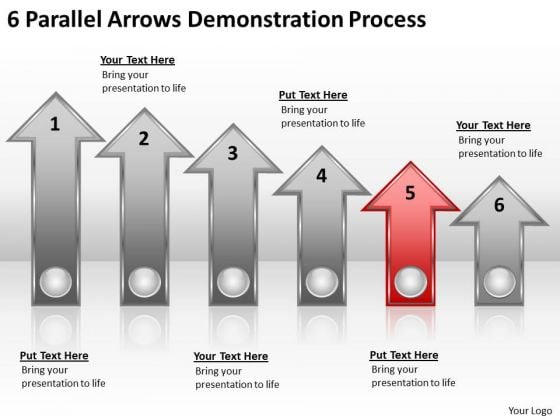 6 Parallel Arrows Demonstration Process

Your Text Here
Bring your presentation to life

Put Text Here
Bring your presentation to life

Your Text Here
Bring your presentation to life

1

2

3

4

5

6

Put Text Here
Bring your presentation to life

Your Text Here
Bring your presentation to life

Put Text Here
Bring your presentation to life

Your Logo